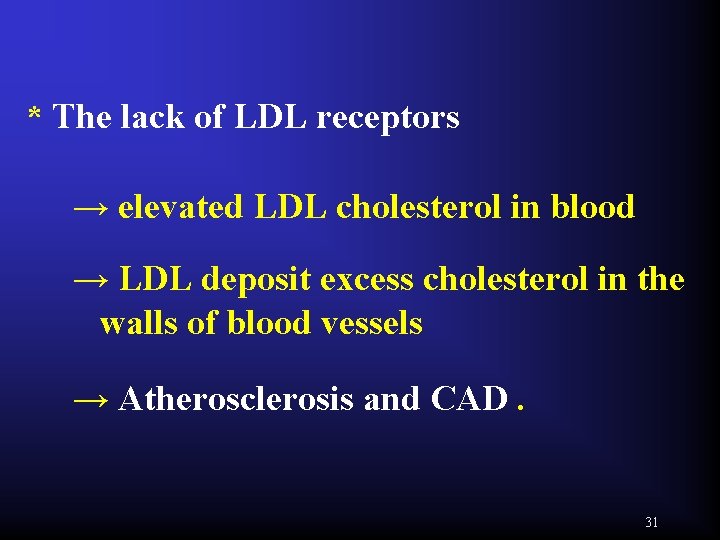 * The lack of LDL receptors

→ elevated LDL cholesterol in blood

→ LDL deposit excess cholesterol in the walls of blood vessels

→ Atherosclerosis and CAD .

31